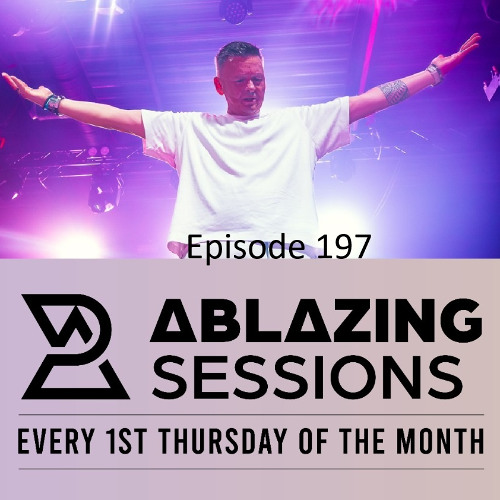 Episode 197

ABLAZING SESSIONS

EVERY 1ST THURSDAY OF THE MONTH